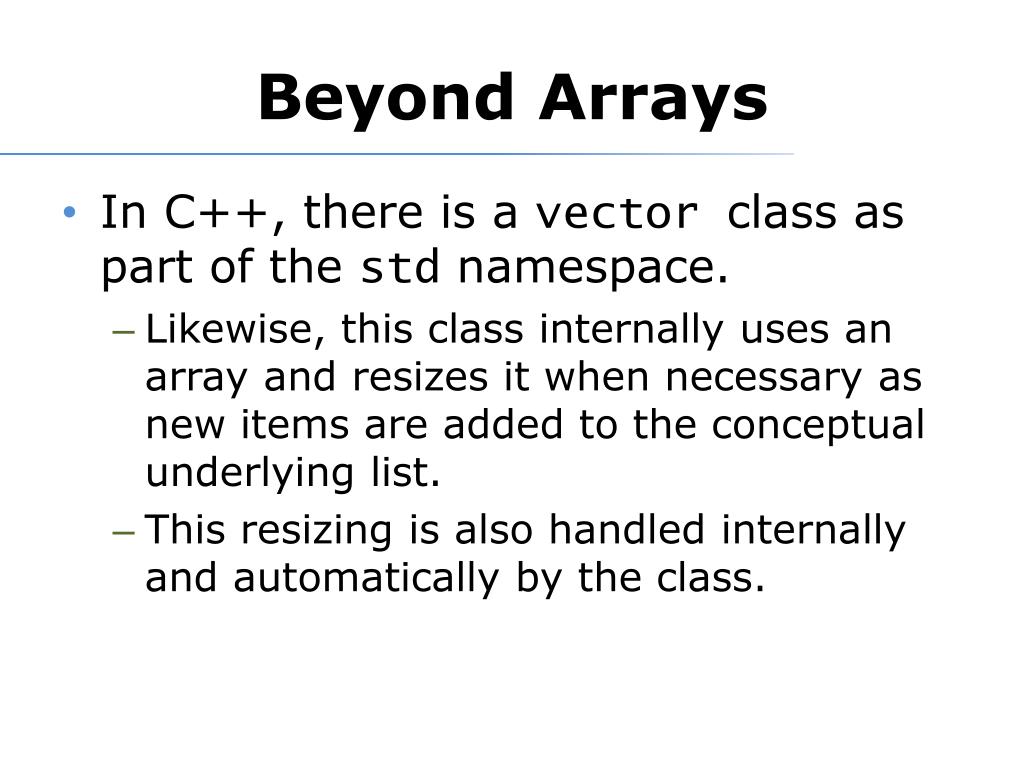 Beyond Arrays

• In C++, there is a vector class as part of the std namespace.

– Likewise, this class internally uses an array and resizes it when necessary as new items are added to the conceptual underlying list.

– This resizing is also handled internally and automatically by the class.